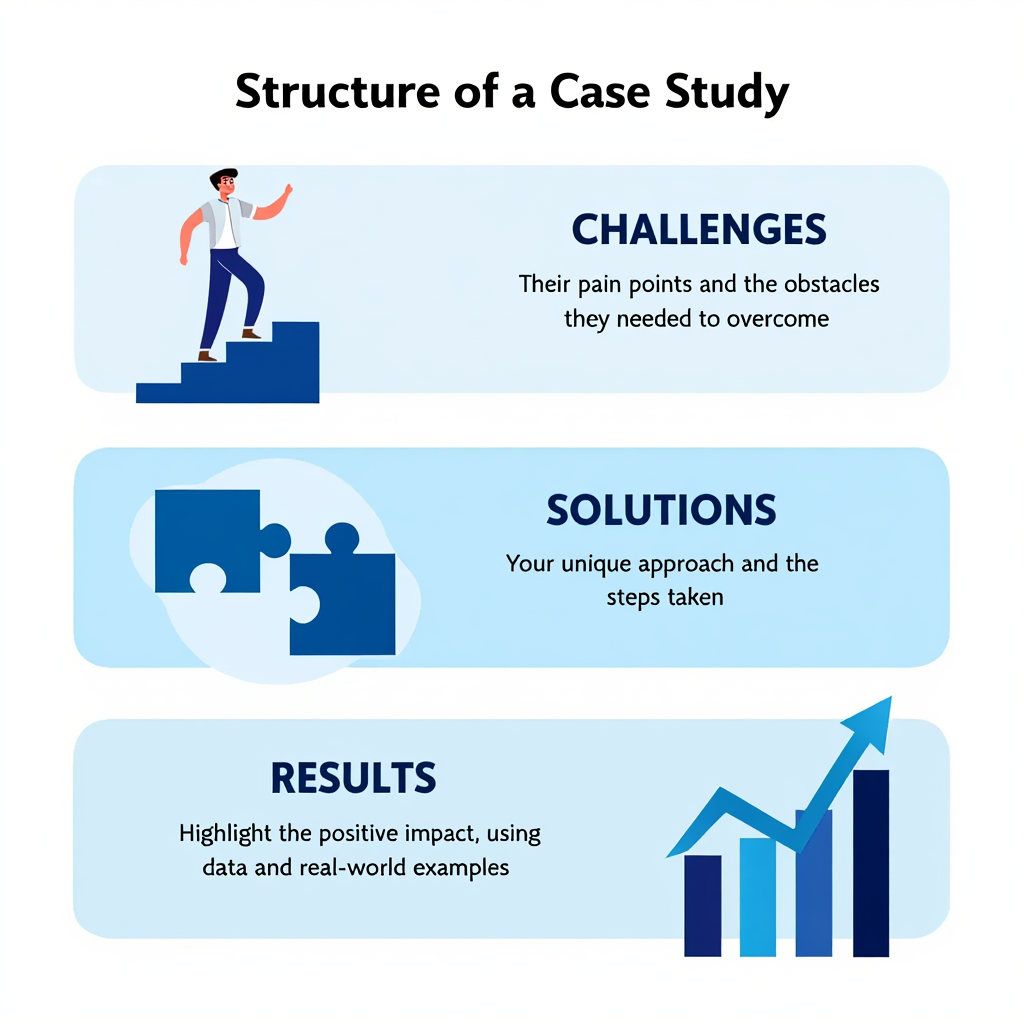 Structure of a Case Study

CHALLENGES

Their pain points and the obstacles they needed to overcome

SOLUTIONS

Your unique approach and the steps taken

RESULTS

Highlight the positive impact, using data and real-world examples